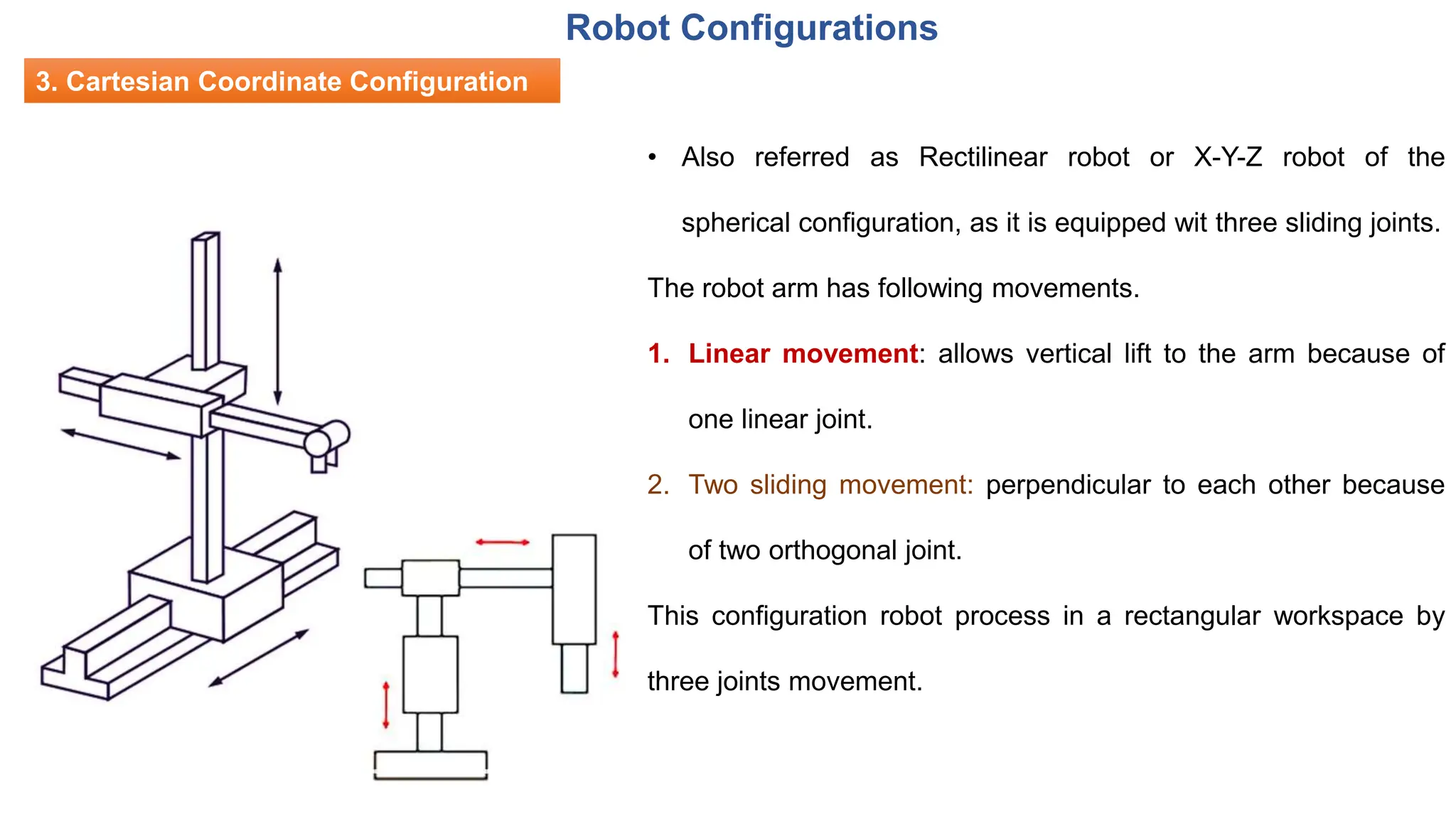 Robot Configurations

3. Cartesian Coordinate Configuration

• Also referred as Rectilinear robot or X-Y-Z robot of the spherical configuration, as it is equipped wit three sliding joints.

The robot arm has following movements.

1. Linear movement: allows vertical lift to the arm because of one linear joint.

2. Two sliding movement: perpendicular to each other because of two orthogonal joint.

This configuration robot process in a rectangular workspace by three joints movement.